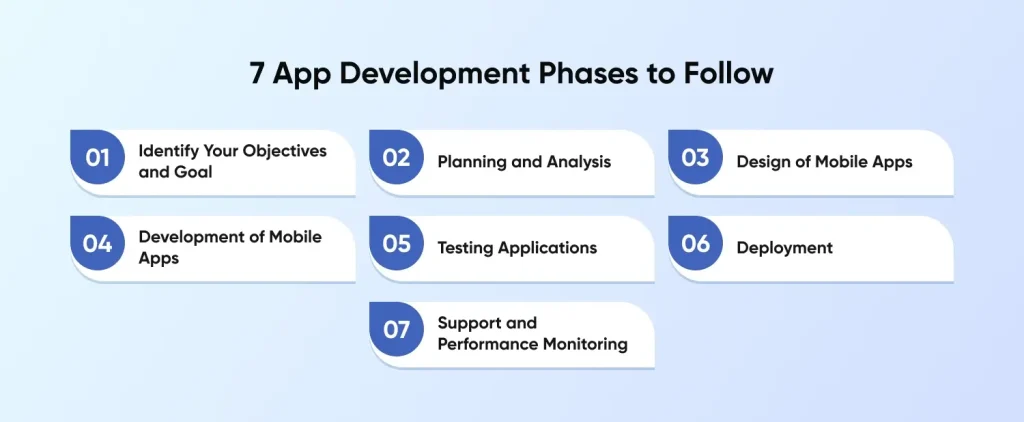 7 App Development Phases to Follow

01 Identify Your Objectives and Goal

02 Planning and Analysis

03 Design of Mobile Apps

04 Development of Mobile Apps

05 Testing Applications

06 Deployment

07 Support and Performance Monitoring